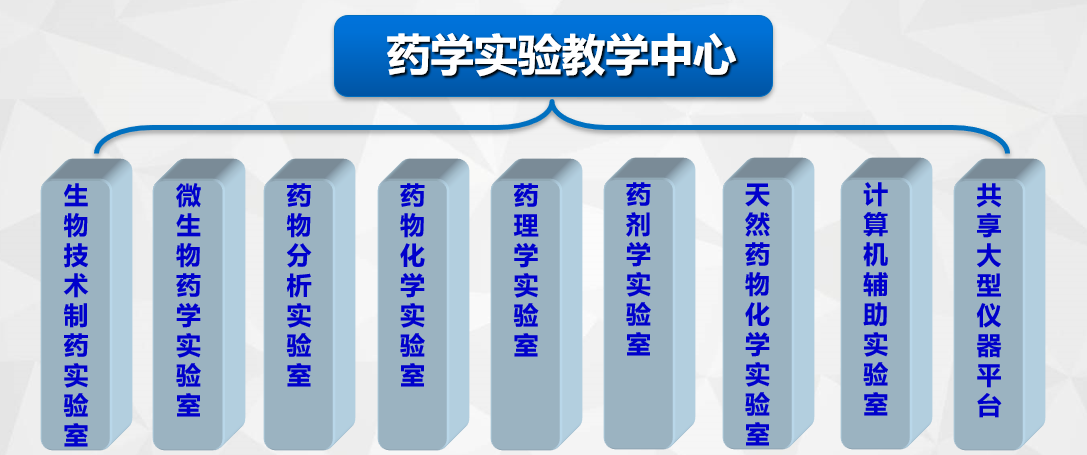 药学实验教学中心

生物技术制药实验室

微生物药学实验室

药物分析实验室

药物化学实验室

药理学实验室

药剂学实验室

天然药物化学实验室

计算机辅助实验室

共享大型仪器平台